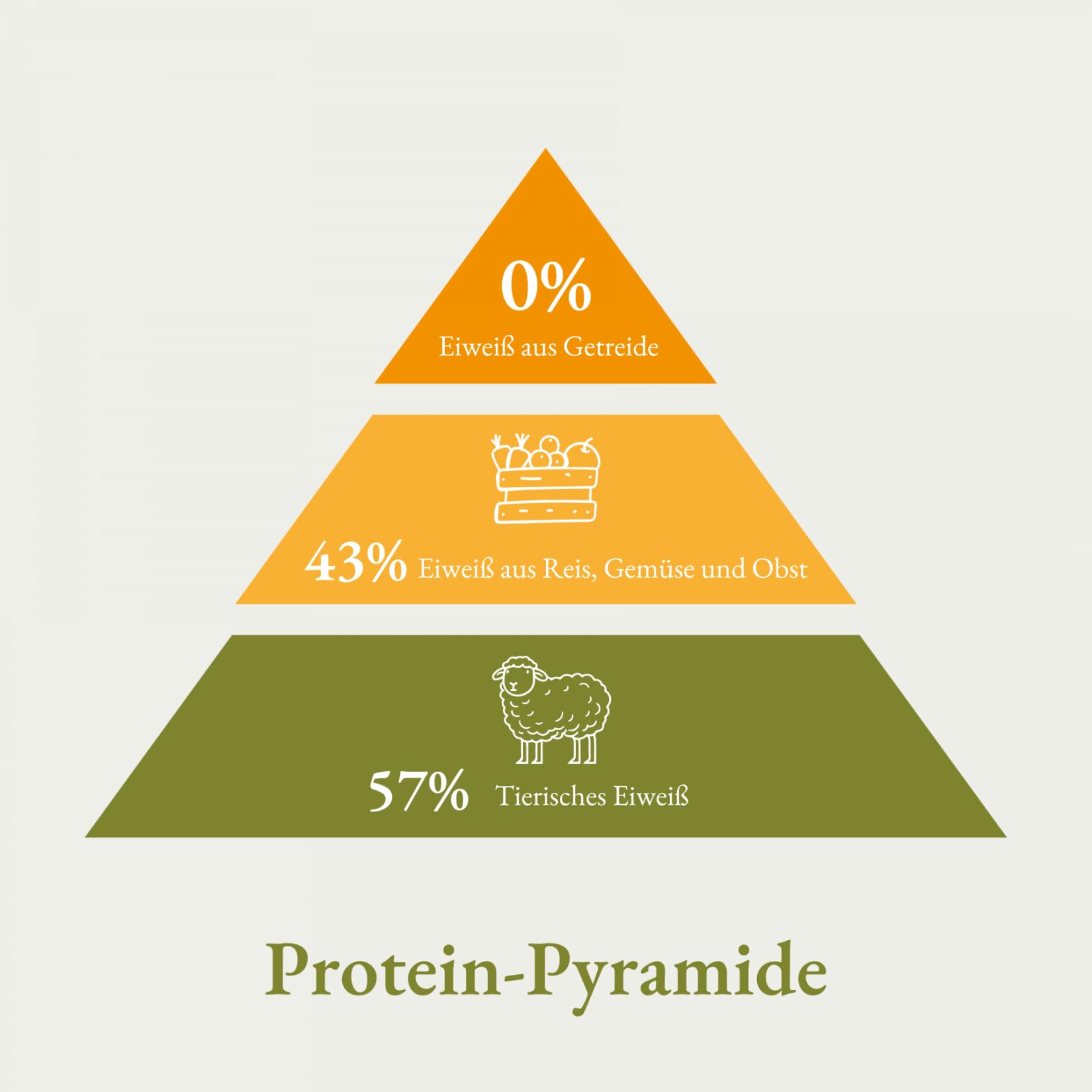 0%
Eiweiß aus Getreide

43% Eiweiß aus Reis, Gemüse und Obst

57% Tierisches Eiweiß

Protein-Pyramide